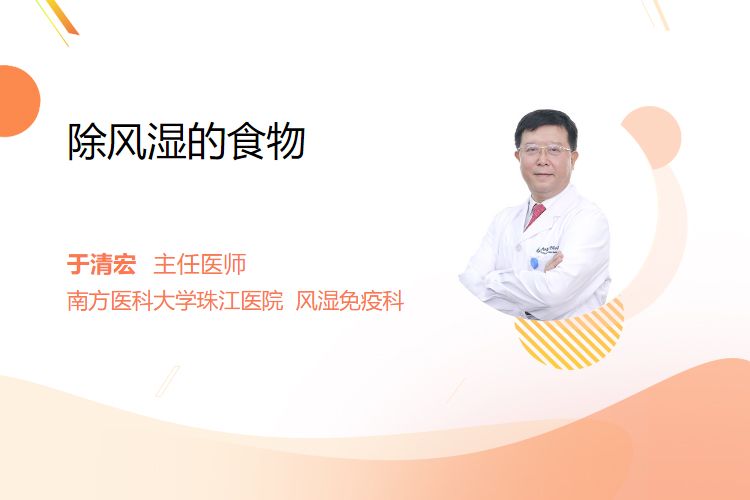 除风湿的食物

于清宏 主任医师
南方医科大学珠江医院 风湿免疫科